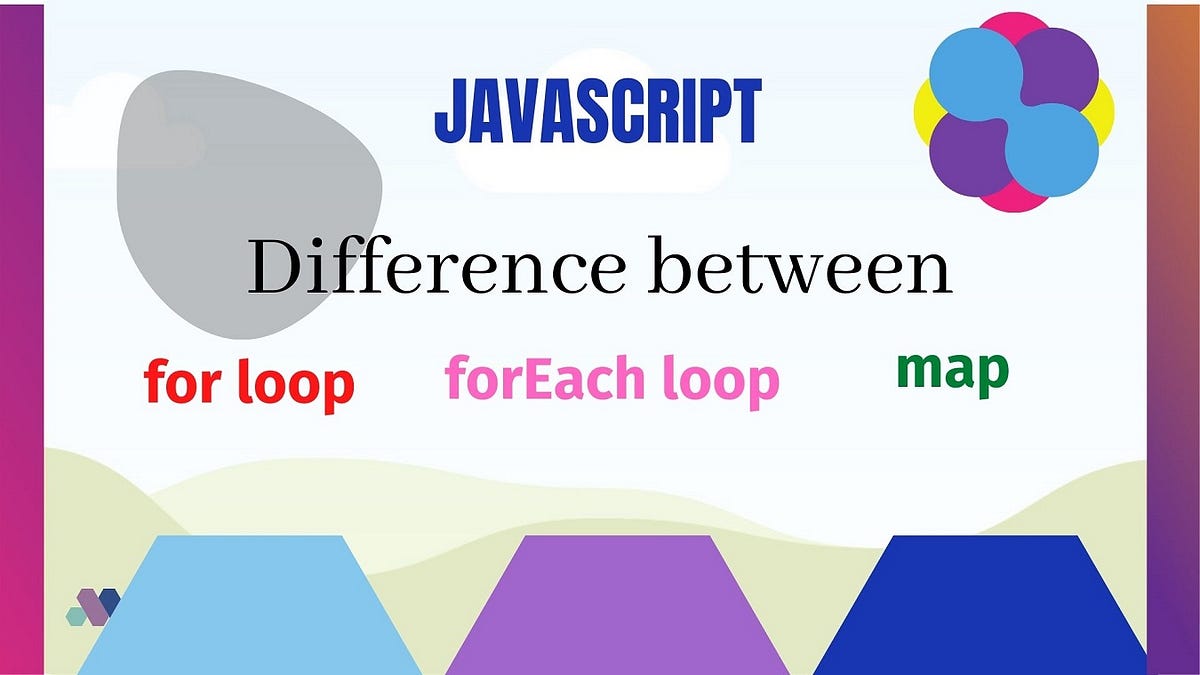 JAVASCRIPT

Difference between

for loop

forEach loop

map